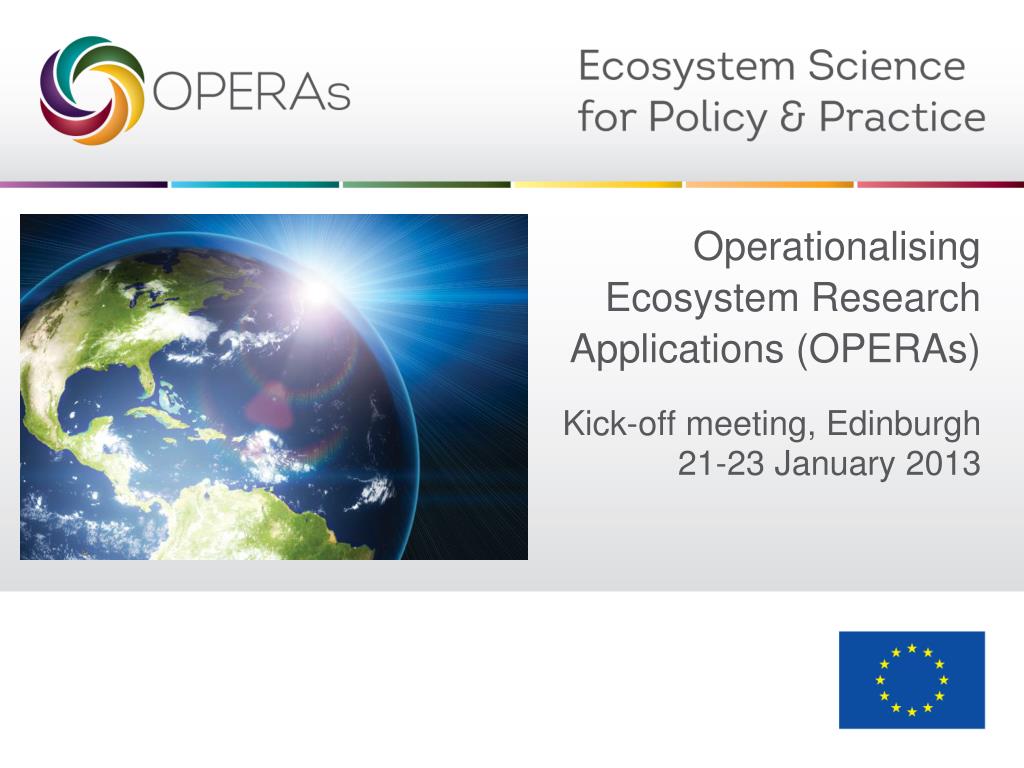 OPERAs

Ecosystem Science for Policy & Practice

Operationalising Ecosystem Research Applications (OPERAs)

Kick-off meeting, Edinburgh 21-23 January 2013